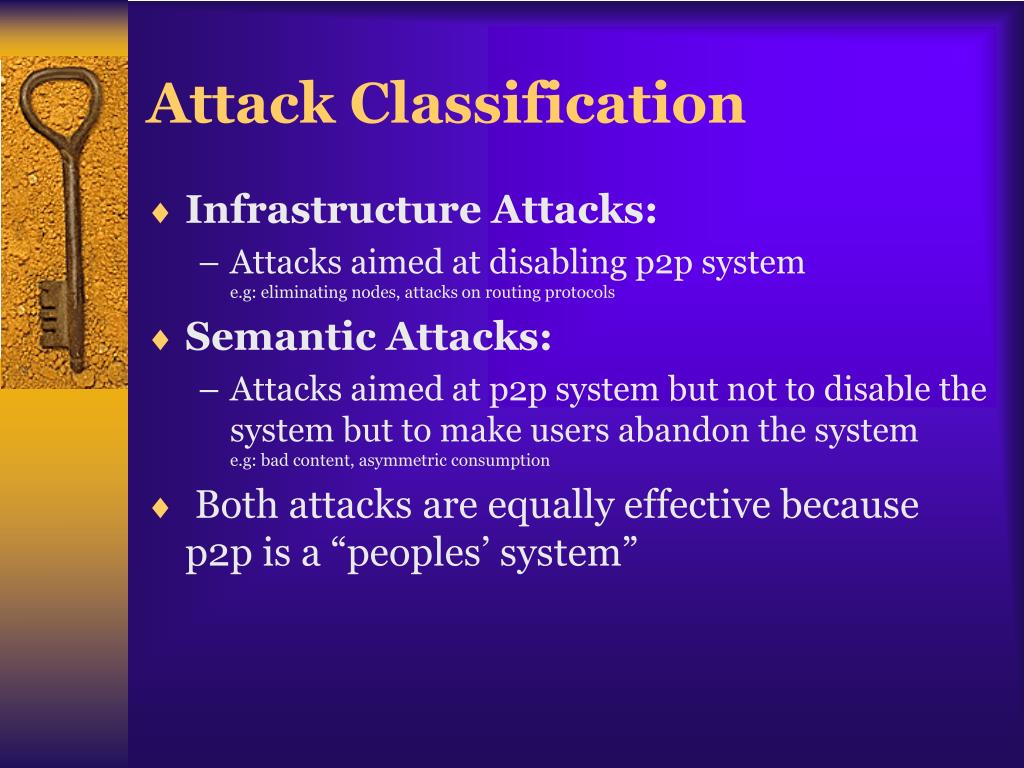 Attack Classification

♦ Infrastructure Attacks:

– Attacks aimed at disabling p2p system
e.g: eliminating nodes, attacks on routing protocols

♦ Semantic Attacks:

– Attacks aimed at p2p system but not to disable the system but to make users abandon the system
e.g: bad content, asymmetric consumption

♦ Both attacks are equally effective because p2p is a “peoples’ system”